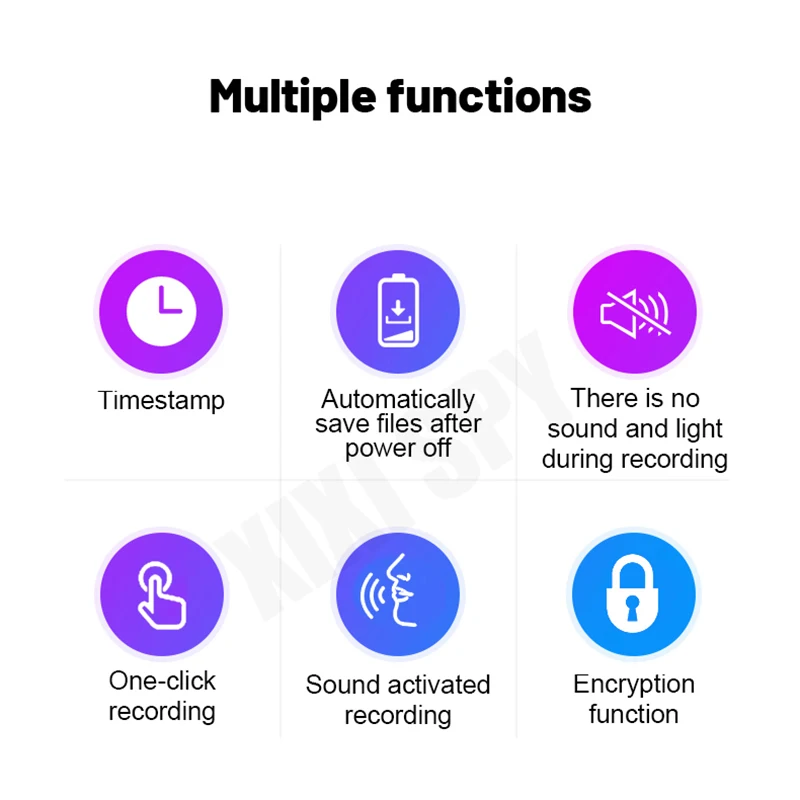 Multiple functions

Timestamp

Automatically save files after power off

There is no sound and light during recording

One-click recording

Sound activated recording

Encryption function

KIKI SPY